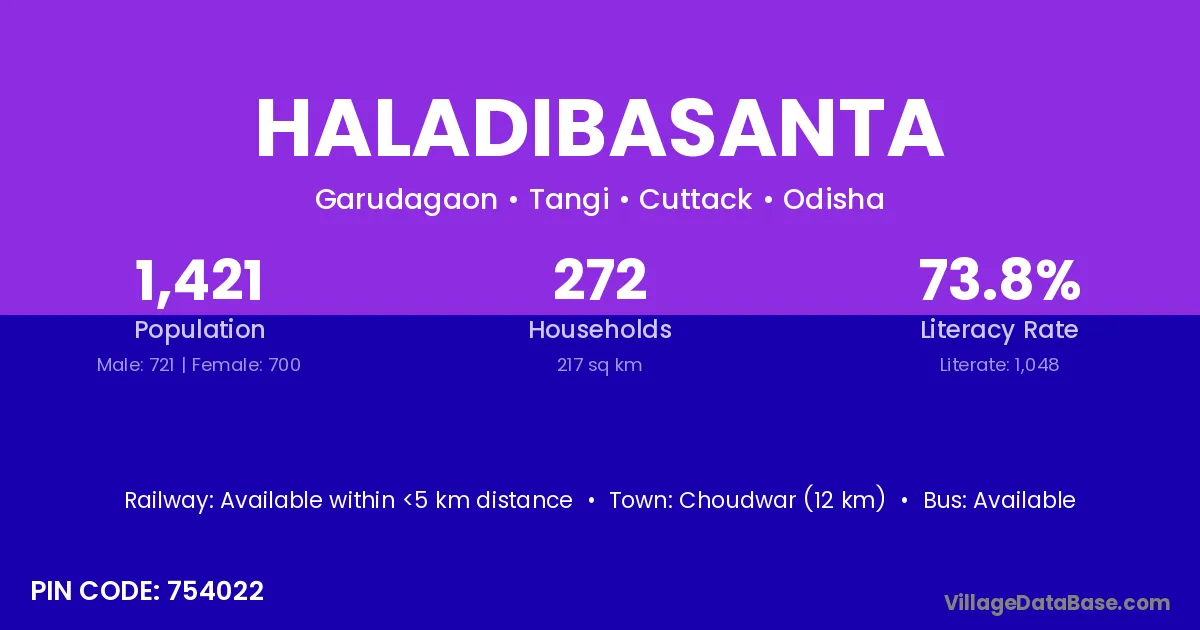 HALADIBASANTA

Garudagaon • Tangi • Cuttack • Odisha

1,421
Population
Male: 721 | Female: 700

272
Households
217 sq km

73.8%
Literacy Rate
Literate: 1,048

Railway: Available within <5 km distance • Town: Choudwar (12 km) • Bus: Available

PIN CODE: 754022

VillageDataBase.com